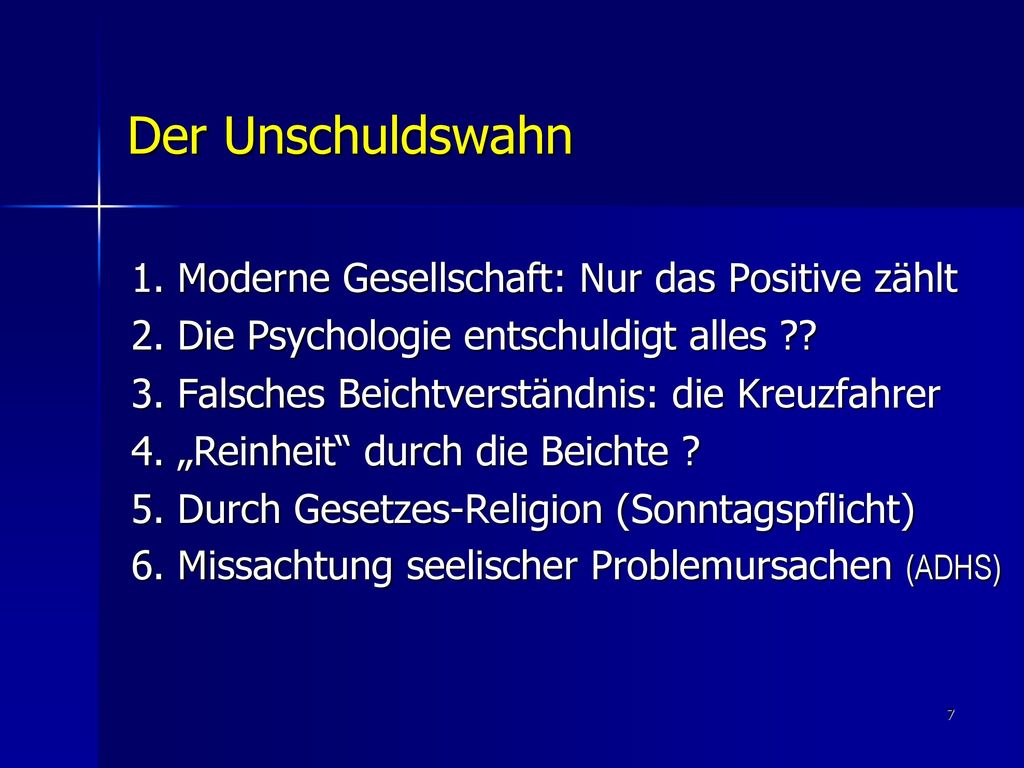 Der Unschuldswahn

1. Moderne Gesellschaft: Nur das Positive zählt
2. Die Psychologie entschuldigt alles ??
3. Falsches Beichtverständnis: die Kreuzfahrer
4. „Reinheit“ durch die Beichte ?
5. Durch Gesetzes-Religion (Sonntagspflicht)
6. Missachtung seelischer Problemursachen (ADHS)

7